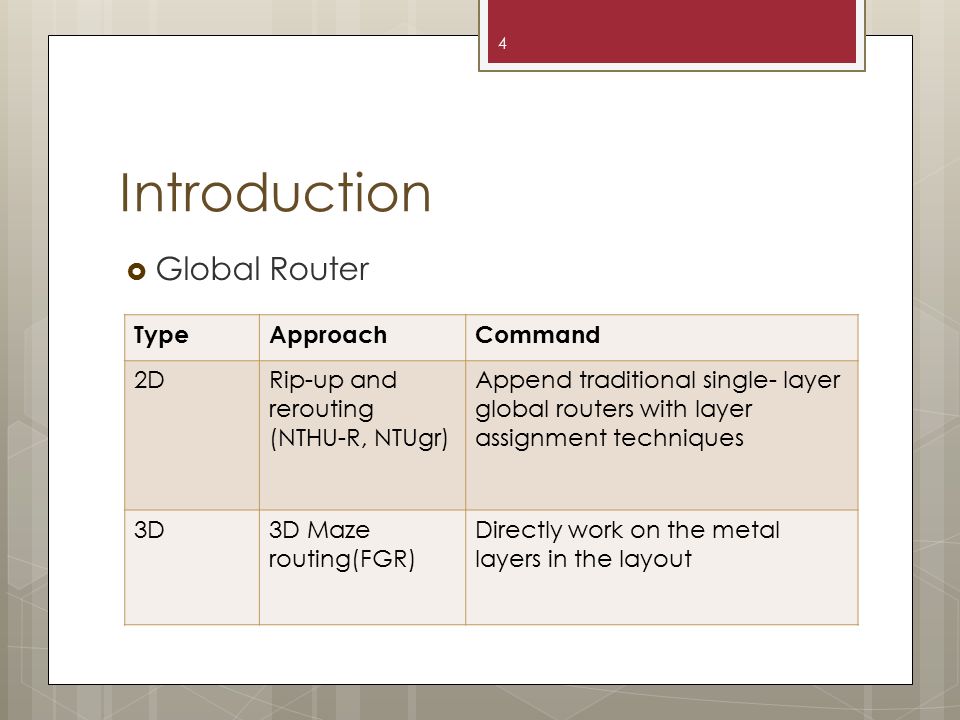 4

Introduction

Global Router

| Type | Approach | Command |
|---|---|---|
| 2D | Rip-up and rerouting (NTHU-R, NTUgr) | Append traditional single- layer global routers with layer assignment techniques |
| 3D | 3D Maze routing(FGR) | Directly work on the metal layers in the layout |